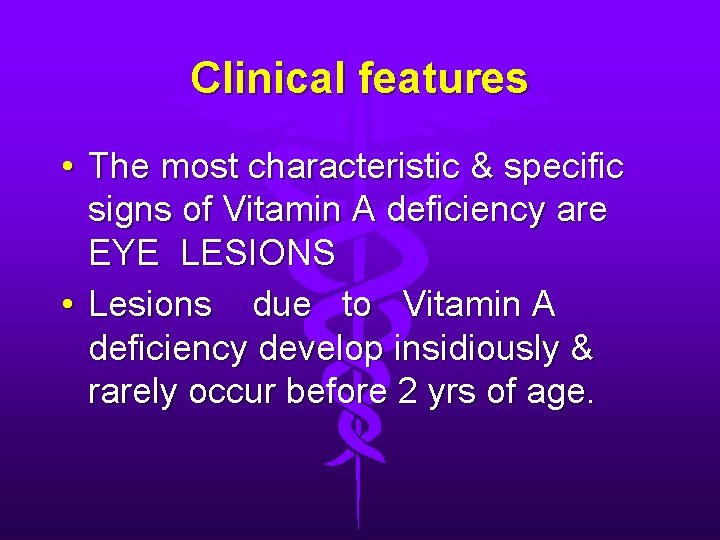 Clinical features

• The most characteristic & specific signs of Vitamin A deficiency are EYE LESIONS

• Lesions due to Vitamin A deficiency develop insidiously & rarely occur before 2 yrs of age.